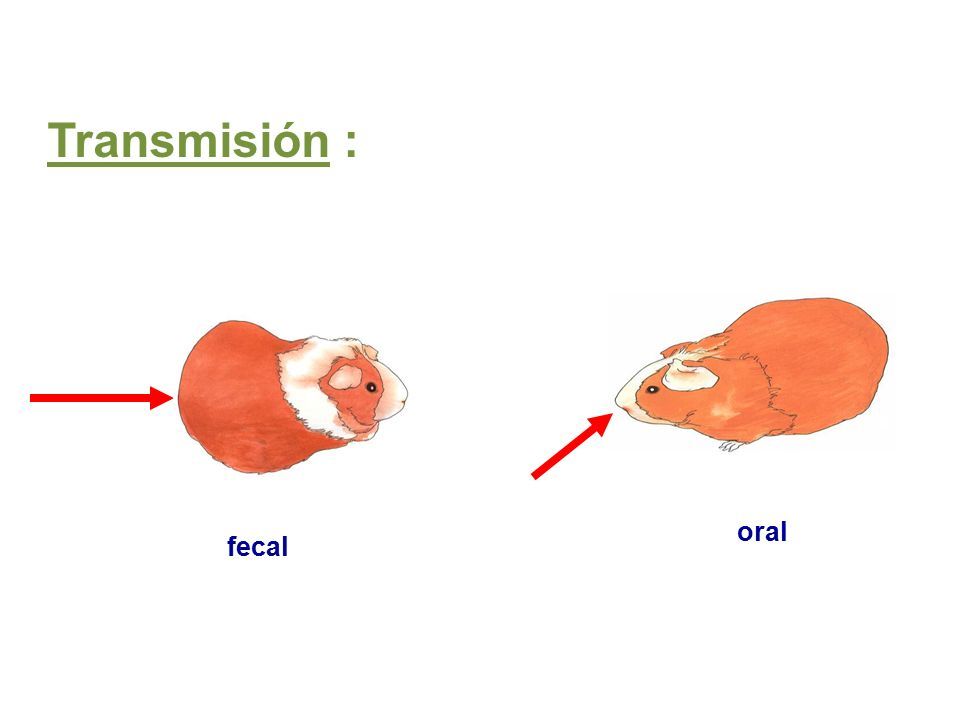 Transmisión :

fecal

oral